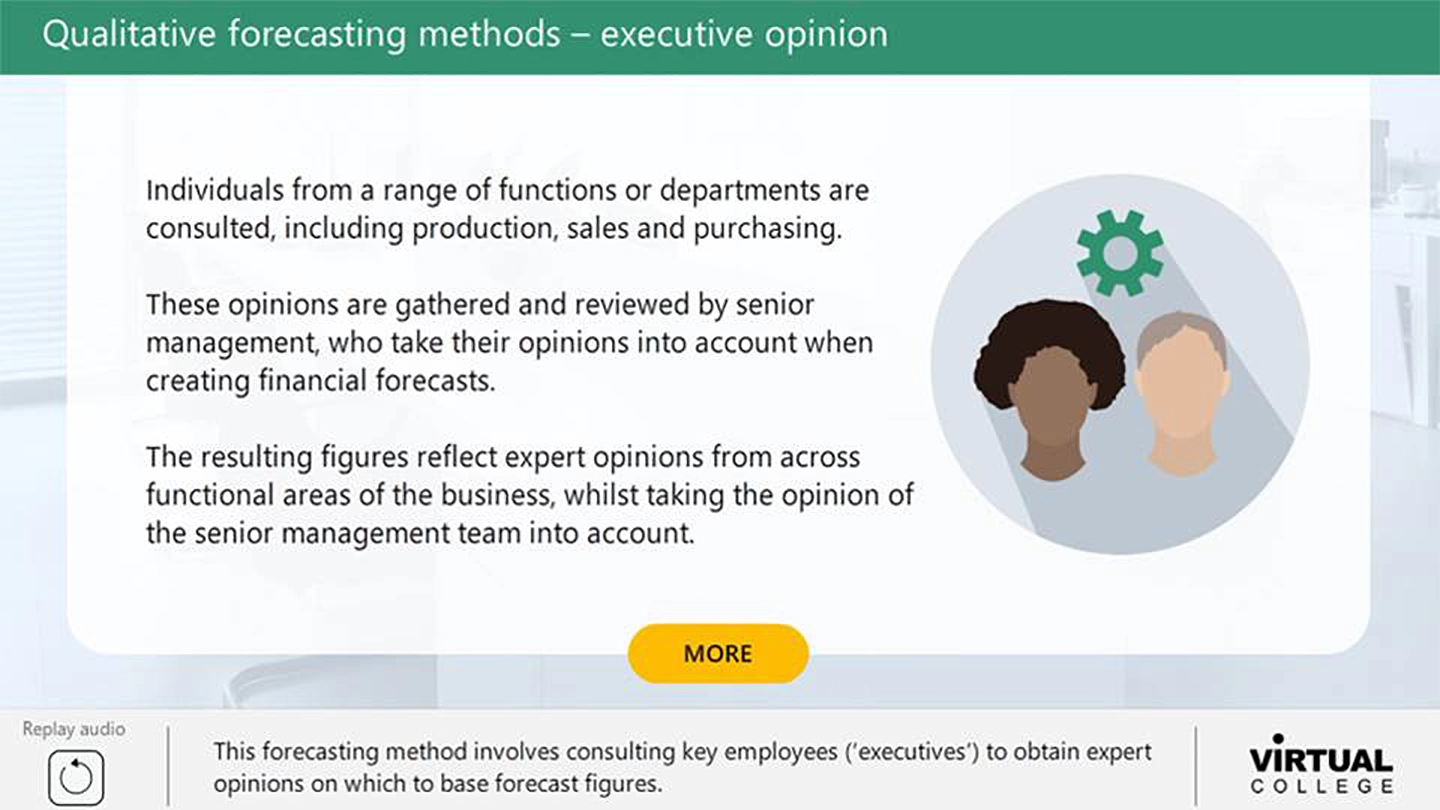 Qualitative forecasting methods – executive opinion

Individuals from a range of functions or departments are consulted, including production, sales and purchasing.

These opinions are gathered and reviewed by senior management, who take their opinions into account when creating financial forecasts.

The resulting figures reflect expert opinions from across functional areas of the business, whilst taking the opinion of the senior management team into account.

MORE

Replay audio

This forecasting method involves consulting key employees ('executives') to obtain expert opinions on which to base forecast figures.

VIRTUAL COLLEGE